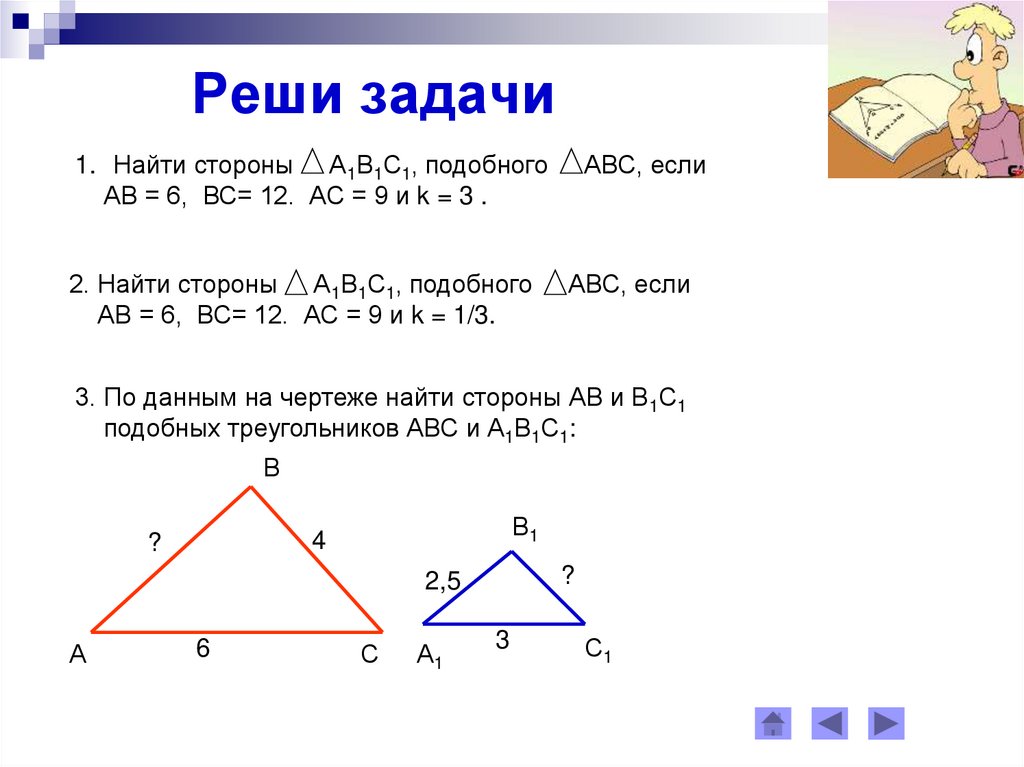 Реши задачи

1. Найти стороны $\triangle A_1B_1C_1$, подобного $\triangle ABC$, если AB = 6, BC= 12. AC = 9 и k = 3 .

2. Найти стороны $\triangle A_1B_1C_1$, подобного $\triangle ABC$, если AB = 6, BC= 12. AC = 9 и k = 1/3.

3. По данным на чертеже найти стороны AB и $B_1C_1$ подобных треугольников ABC и $A_1B_1C_1$:

B
?
4
A
6
C

$B_1$
2,5
?
$A_1$
3
$C_1$